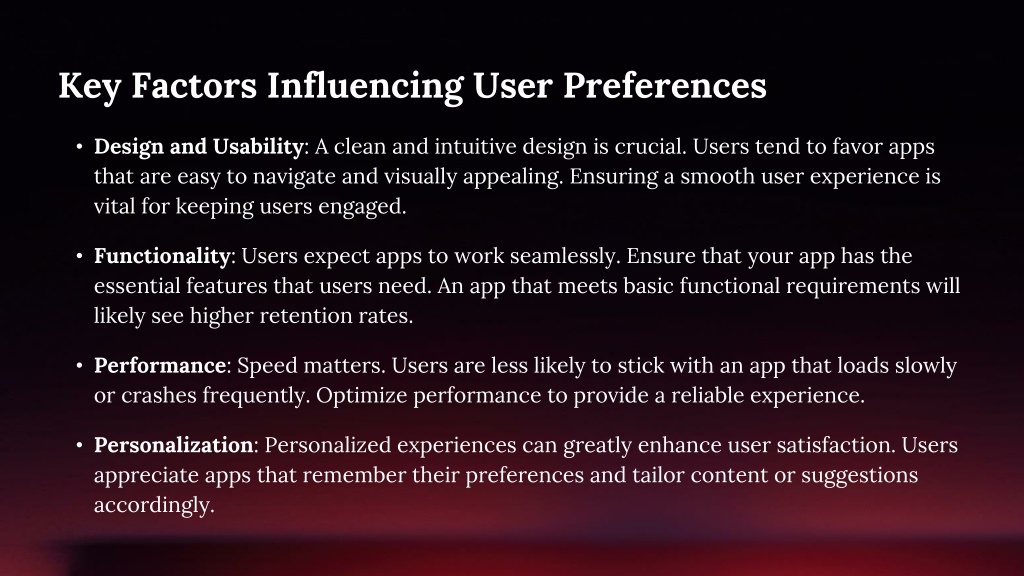 Key Factors Influencing User Preferences

• Design and Usability: A clean and intuitive design is crucial. Users tend to favor apps that are easy to navigate and visually appealing. Ensuring a smooth user experience is vital for keeping users engaged.

• Functionality: Users expect apps to work seamlessly. Ensure that your app has the essential features that users need. An app that meets basic functional requirements will likely see higher retention rates.

• Performance: Speed matters. Users are less likely to stick with an app that loads slowly or crashes frequently. Optimize performance to provide a reliable experience.

• Personalization: Personalized experiences can greatly enhance user satisfaction. Users appreciate apps that remember their preferences and tailor content or suggestions accordingly.